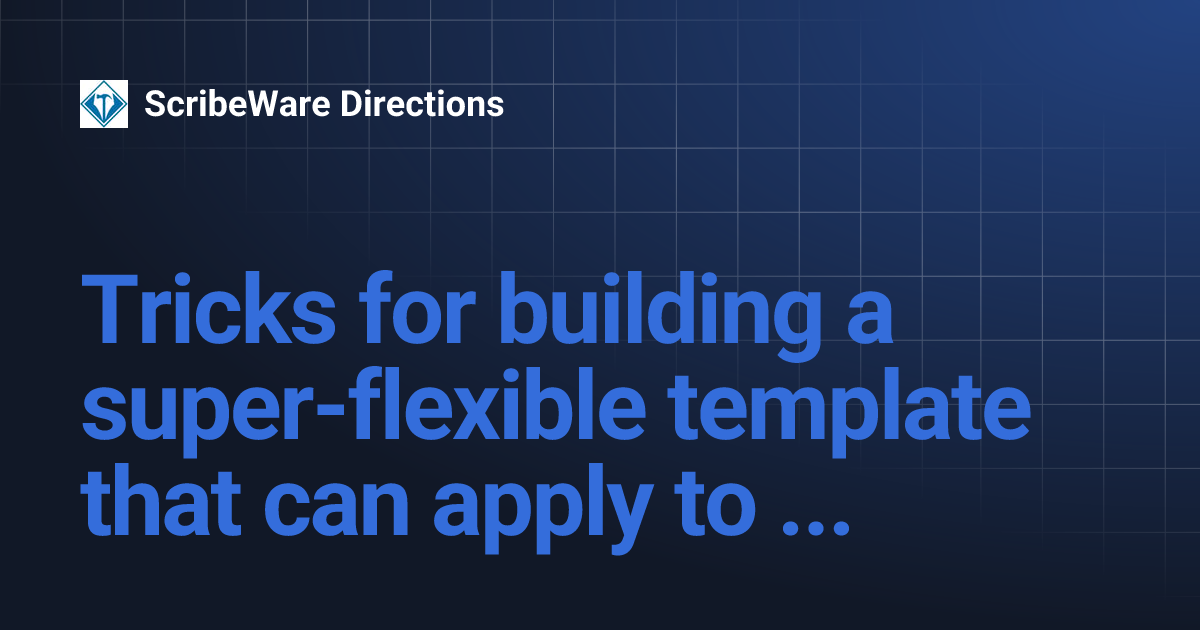 ScribeWare Directions

Tricks for building a super-flexible template that can apply to ...